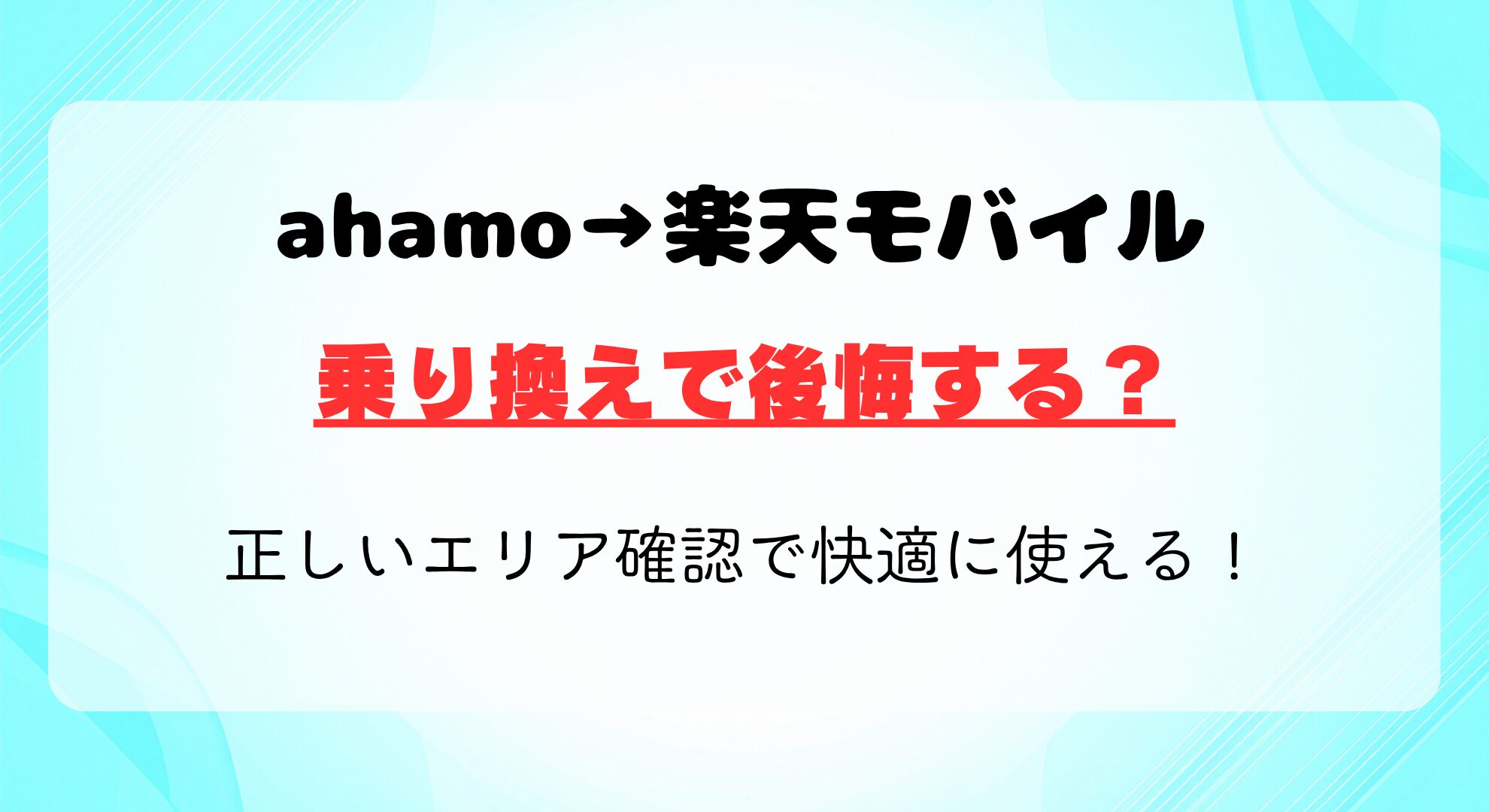 ahamo→楽天モバイル

乗り換えで後悔する？

正しいエリア確認で快適に使える！